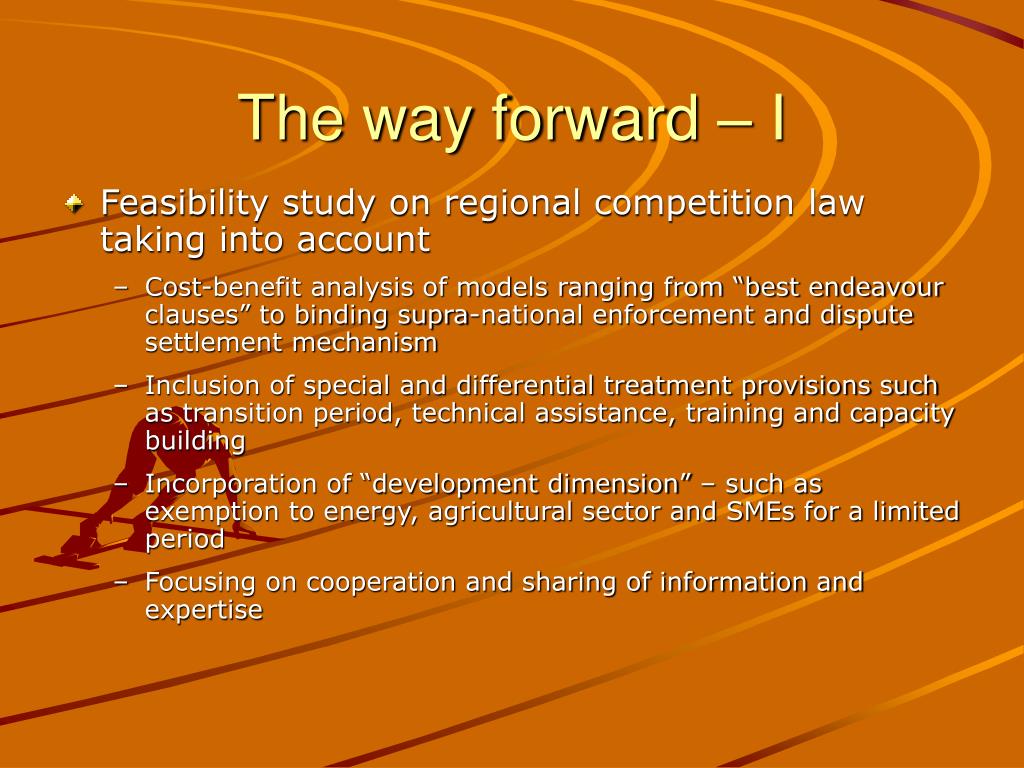 The way forward – I

Feasibility study on regional competition law taking into account

– Cost-benefit analysis of models ranging from “best endeavour clauses” to binding supra-national enforcement and dispute settlement mechanism

– Inclusion of special and differential treatment provisions such as transition period, technical assistance, training and capacity building

– Incorporation of “development dimension” – such as exemption to energy, agricultural sector and SMEs for a limited period

– Focusing on cooperation and sharing of information and expertise